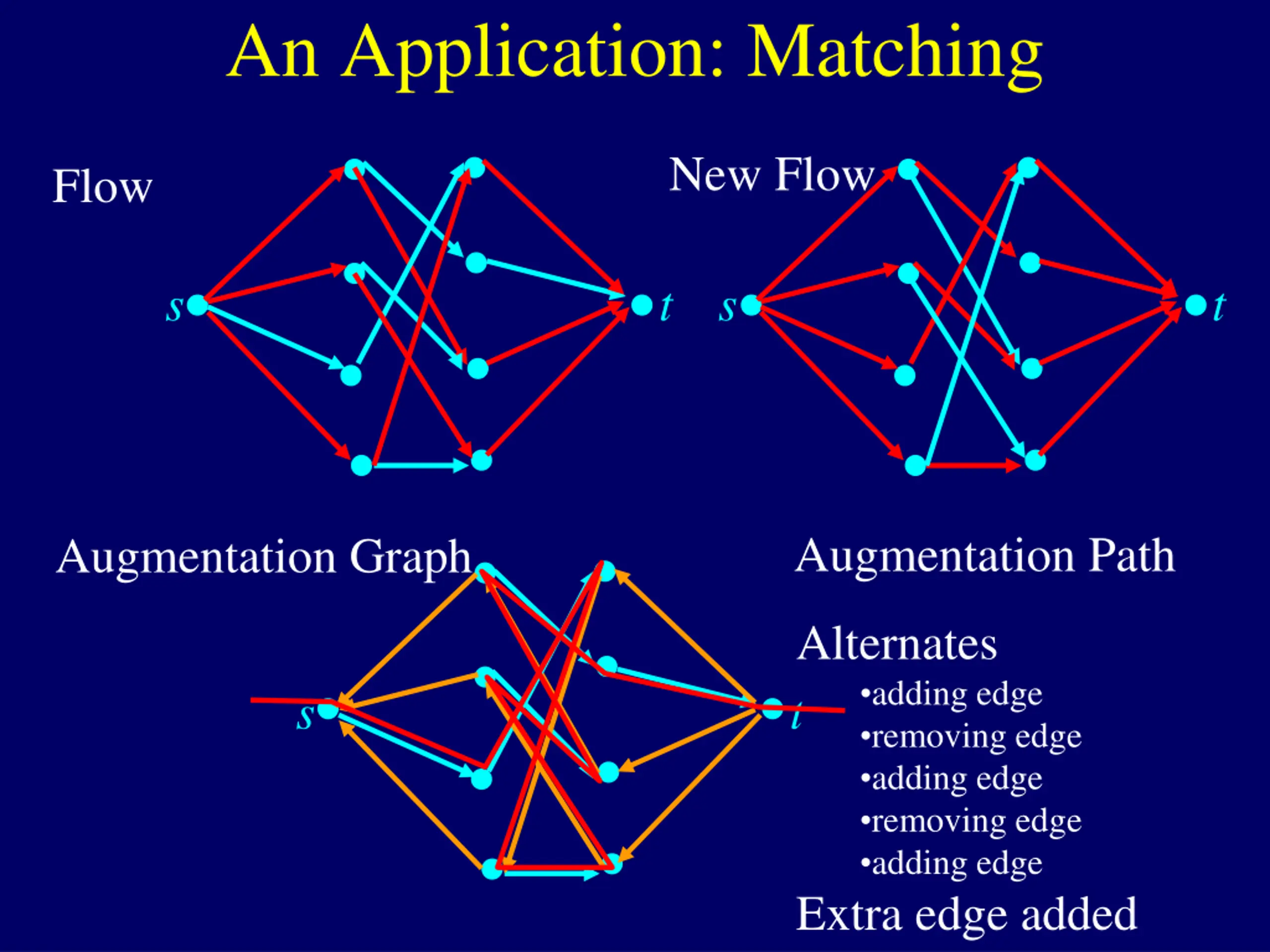 An Application: Matching

Flow

$s$ $t$

New Flow

$s$ $t$

Augmentation Graph

$s$ $t$

Augmentation Path

Alternates
•adding edge
•removing edge
•adding edge
•removing edge
•adding edge

Extra edge added